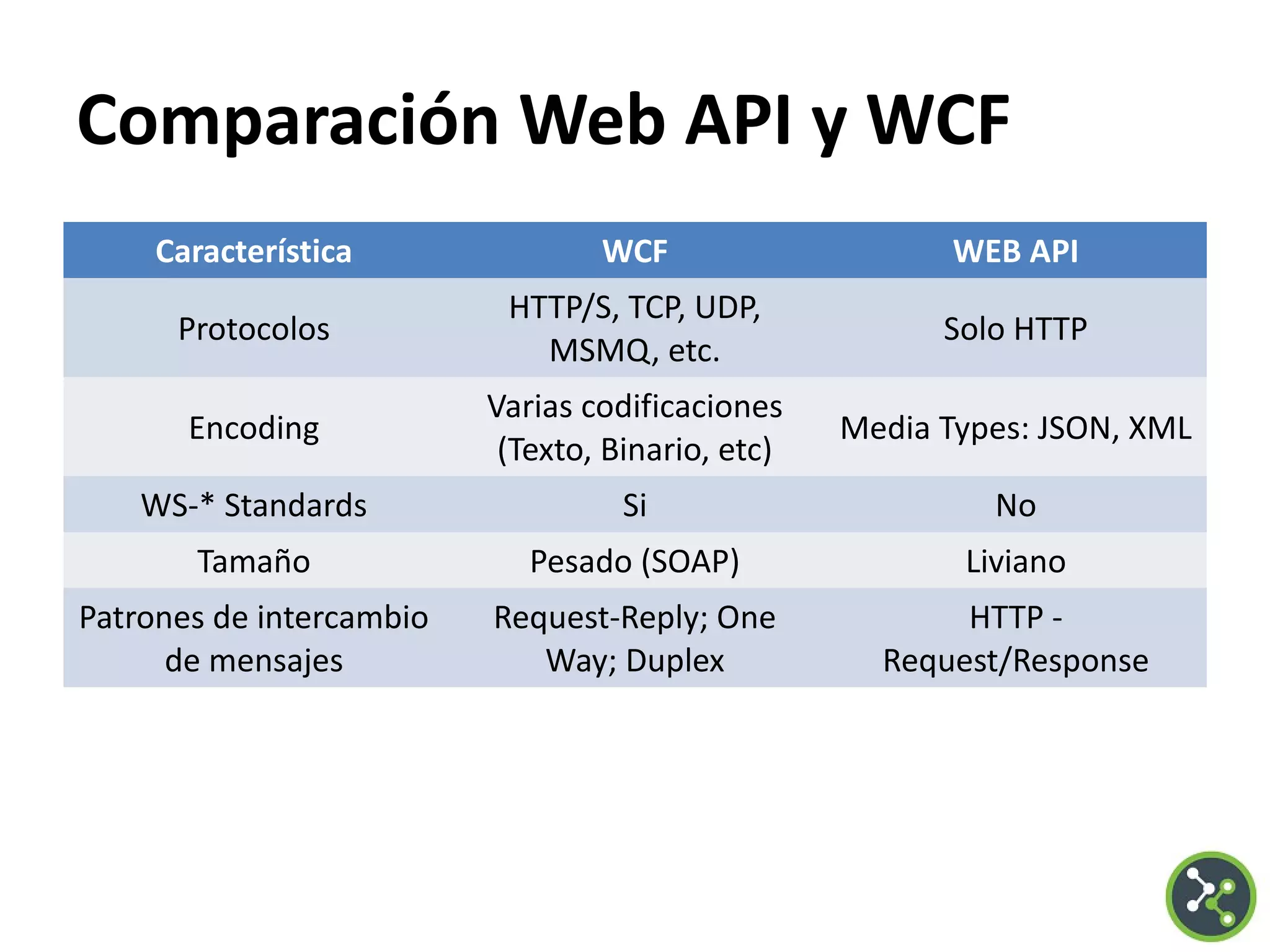 Comparación Web API y WCF

| Característica | WCF | WEB API |
|---|---|---|
| Protocolos | HTTP/S, TCP, UDP, MSMQ, etc. | Solo HTTP |
| Encoding | Varias codificaciones (Texto, Binario, etc) | Media Types: JSON, XML |
| WS-* Standards | Si | No |
| Tamaño | Pesado (SOAP) | Liviano |
| Patrones de intercambio de mensajes | Request-Reply; One Way; Duplex | HTTP - Request/Response |